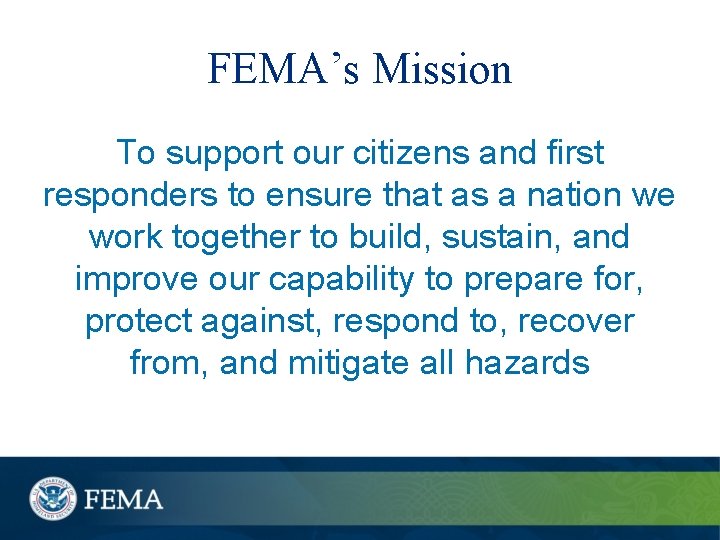 FEMA's Mission

To support our citizens and first responders to ensure that as a nation we work together to build, sustain, and improve our capability to prepare for, protect against, respond to, recover from, and mitigate all hazards

U.S. DEPARTMENT OF HOMELAND SECURITY

FEMA